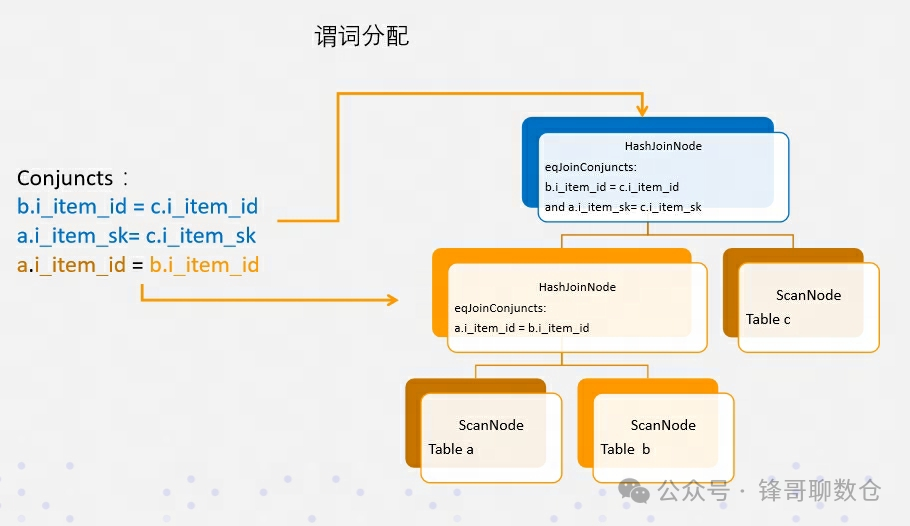 谓词分配

Conjuncts：
b.i_item_id = c.i_item_id
a.i_item_sk= c.i_item_sk
a.i_item_id = b.i_item_id

HashJoinNode
eqJoinConjuncts:
b.i_item_id = c.i_item_id
and a.i_item_sk= c.i_item_sk

HashJoinNode
eqJoinConjuncts:
a.i_item_id = b.i_item_id

ScanNode
Table c

ScanNode
Table a

ScanNode
Table b

公众号 · 锋哥聊数仓